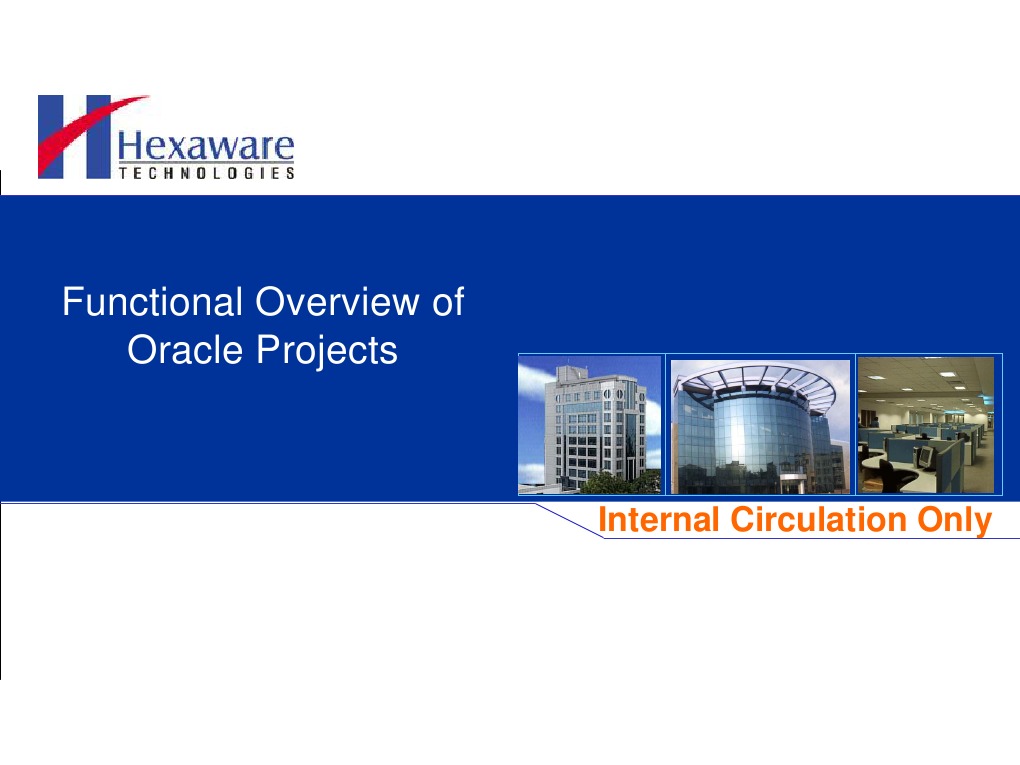 Hexaware
TECHNOLOGIES

Functional Overview of Oracle Projects

Internal Circulation Only